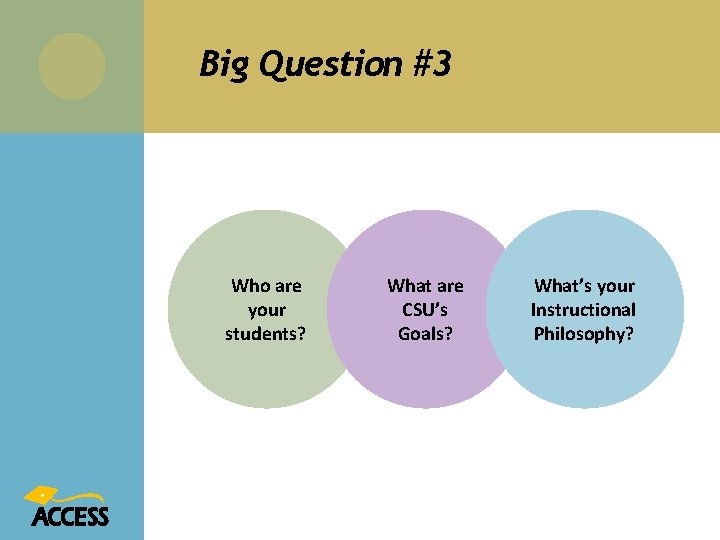 Big Question #3

Who are your students?

What are CSU's Goals?

What's your Instructional Philosophy?

ACCESS